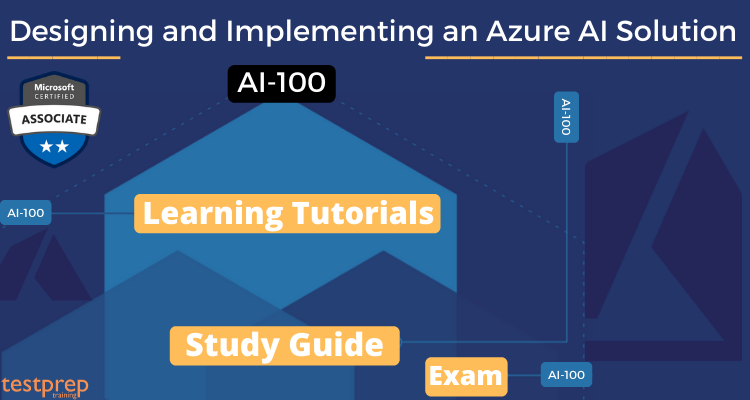 Designing and Implementing an Azure AI Solution

Microsoft CERTIFIED ASSOCIATE

AI-100

AI-100

AI-100

Learning Tutorials

Study Guide

Exam

AI-100

testprep training